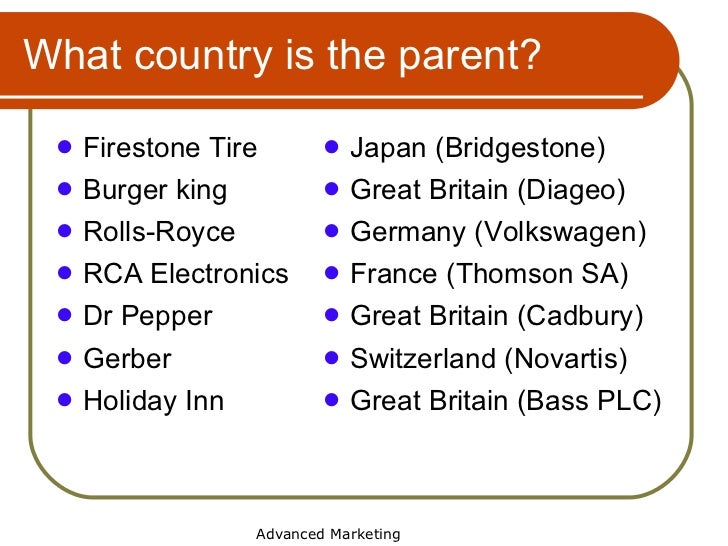 What country is the parent?

- Firestone Tire
- Burger king
- Rolls-Royce
- RCA Electronics
- Dr Pepper
- Gerber
- Holiday Inn

- Japan (Bridgestone)
- Great Britain (Diageo)
- Germany (Volkswagen)
- France (Thomson SA)
- Great Britain (Cadbury)
- Switzerland (Novartis)
- Great Britain (Bass PLC)

Advanced Marketing